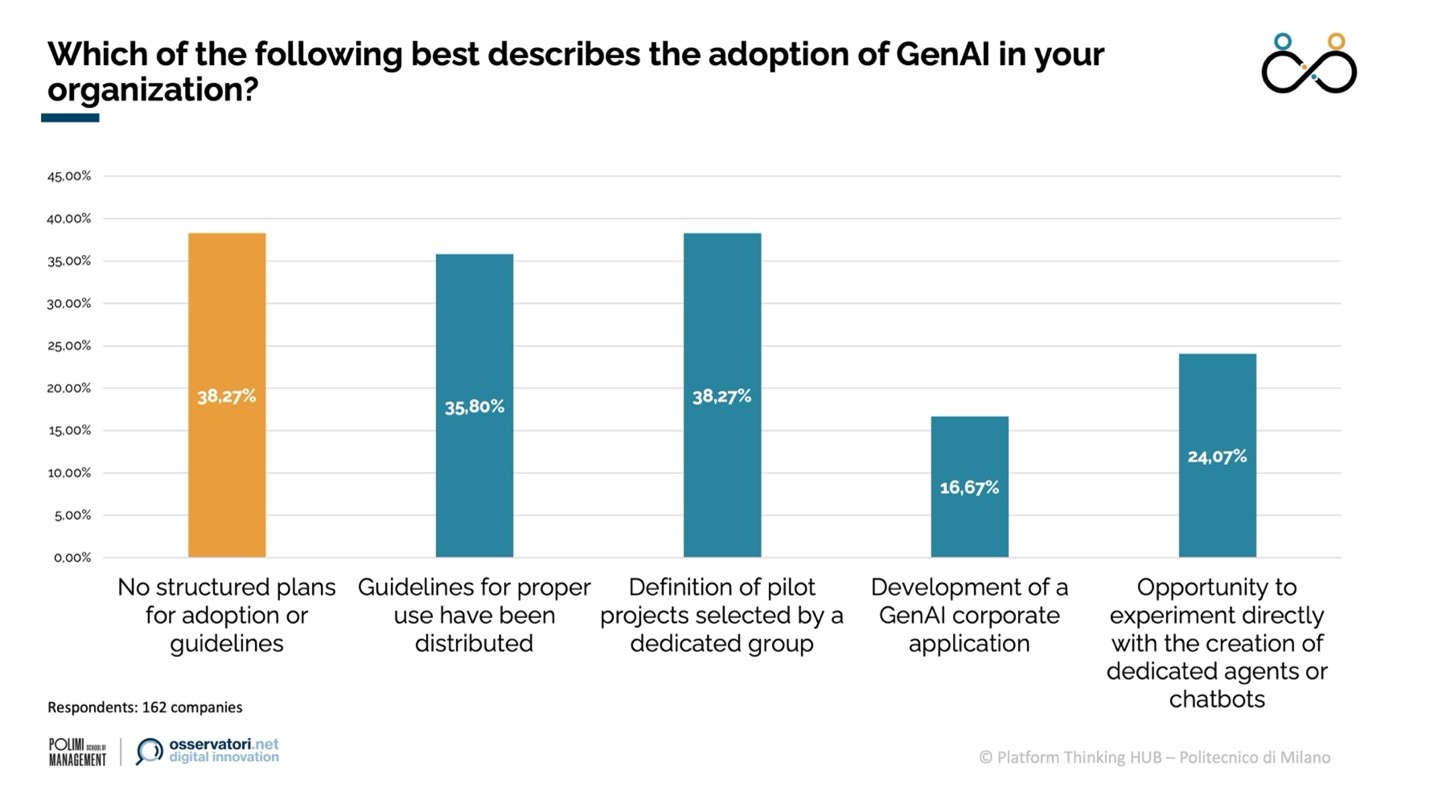 Which of the following best describes the adoption of GenAI in your organization?

45,00%
40,00%
35,00%
30,00%
25,00%
20,00%
15,00%
10,00%
5,00%
0,00%

38,27%
35,80%
38,27%
16,67%
24,07%

No structured plans for adoption or guidelines
Guidelines for proper use have been distributed
Definition of pilot projects selected by a dedicated group
Development of a GenAI corporate application
Opportunity to experiment directly with the creation of dedicated agents or chatbots

Respondents: 162 companies

POLIMI SCHOOL OF MANAGEMENT
osservatori.net digital innovation

© Platform Thinking HUB – Politecnico di Milano